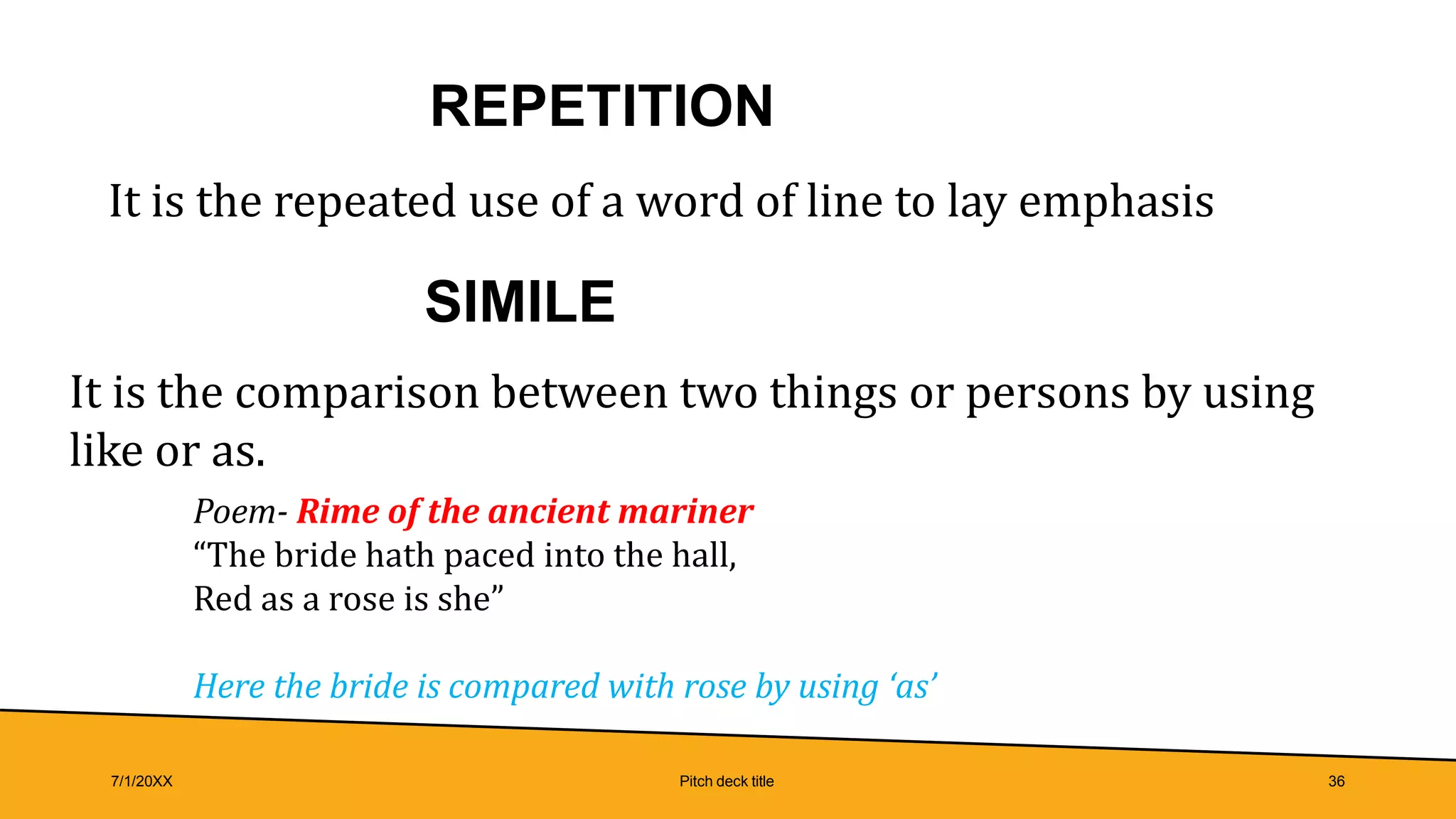 REPETITION

It is the repeated use of a word of line to lay emphasis

SIMILE

It is the comparison between two things or persons by using like or as.

Poem- Rime of the ancient mariner
“The bride hath paced into the hall,
Red as a rose is she”

Here the bride is compared with rose by using ‘as’

7/1/20XX

Pitch deck title

36